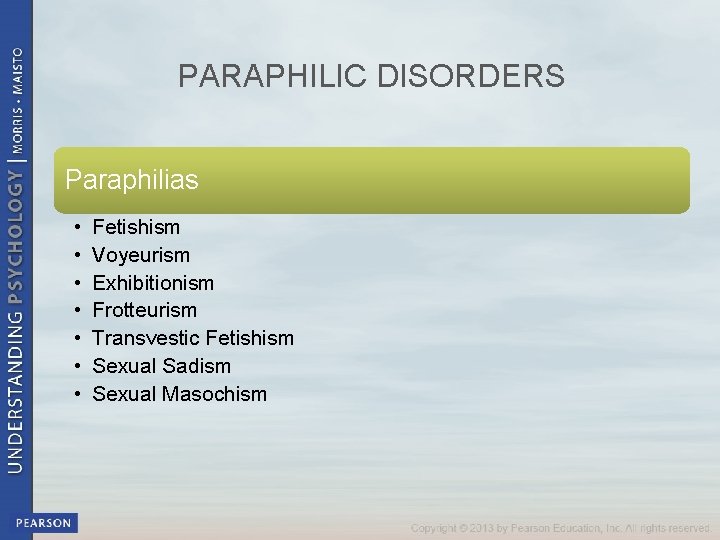 UNDERSTANDING PSYCHOLOGY | MORRIS • MAISTO

PARAPHILIC DISORDERS

Paraphilias

• Fetishism
• Voyeurism
• Exhibitionism
• Frotteurism
• Transvestic Fetishism
• Sexual Sadism
• Sexual Masochism

PEARSON

Copyright © 2013 by Pearson Education, Inc. All rights reserved.